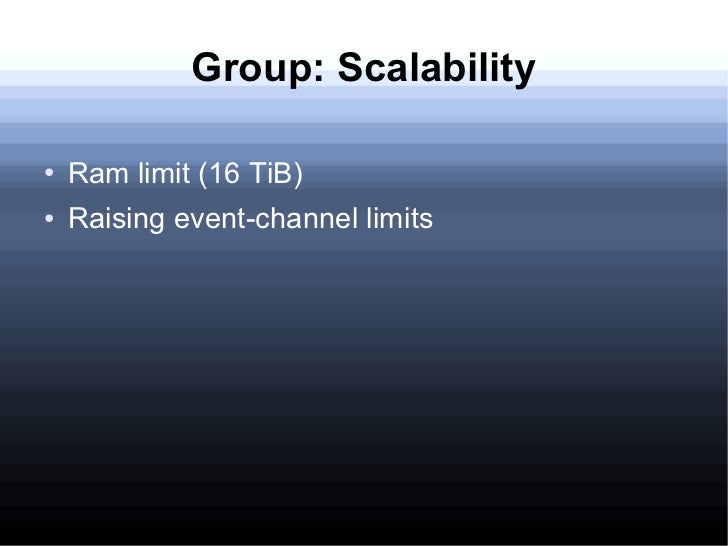 Group: Scalability

• Ram limit (16 TiB)
• Raising event-channel limits